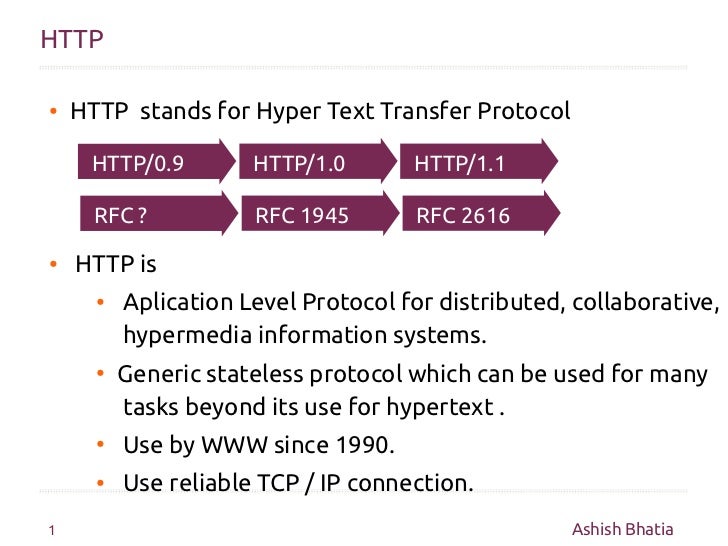 HTTP

• HTTP stands for Hyper Text Transfer Protocol

HTTP/0.9 HTTP/1.0 HTTP/1.1

RFC ? RFC 1945 RFC 2616

• HTTP is
  • Aplication Level Protocol for distributed, collaborative, hypermedia information systems.
  • Generic stateless protocol which can be used for many tasks beyond its use for hypertext .
  • Use by WWW since 1990.
  • Use reliable TCP / IP connection.

1

Ashish Bhatia